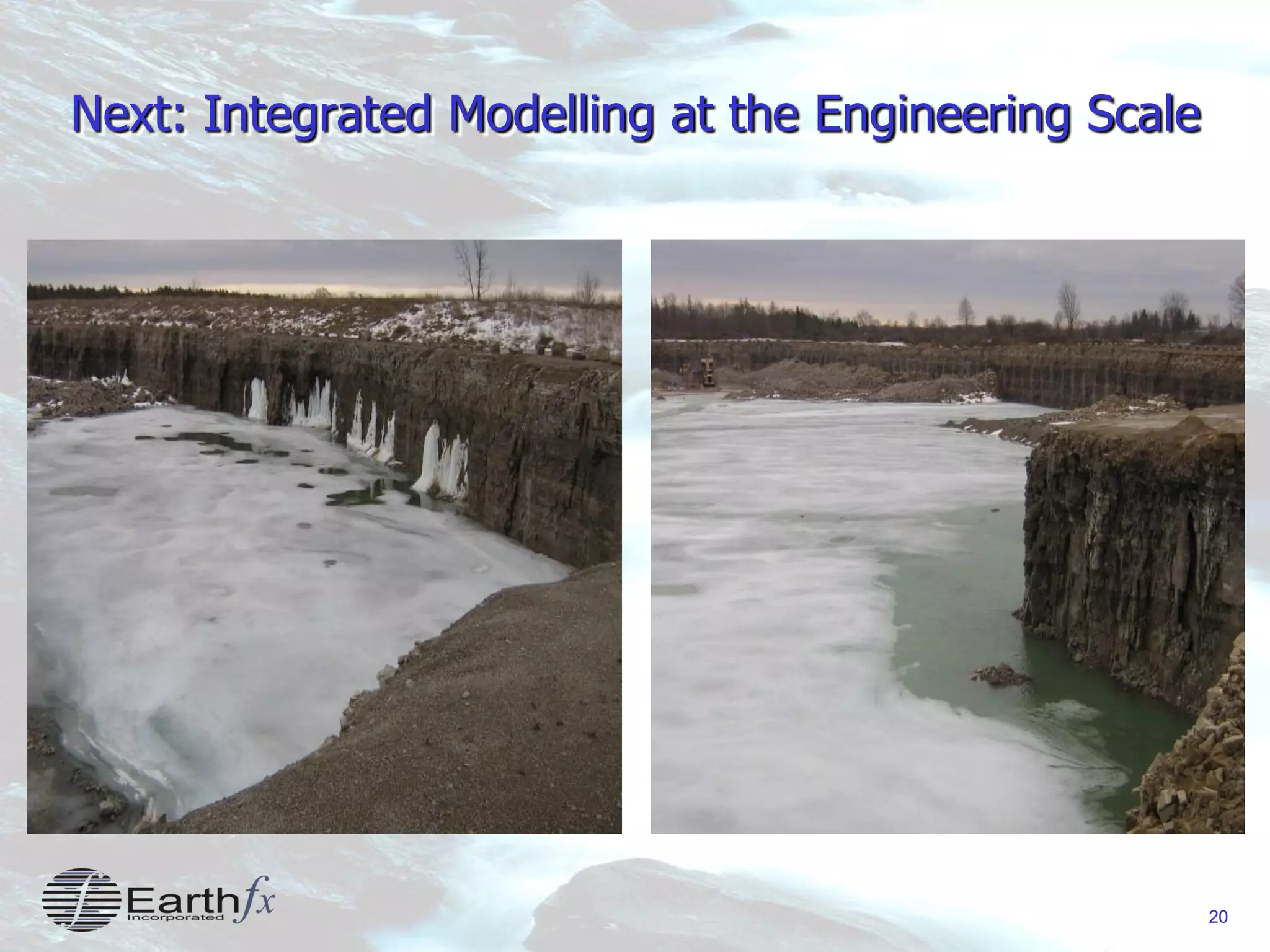 Next: Integrated Modelling at the Engineering Scale

Earthfx Incorporated

20